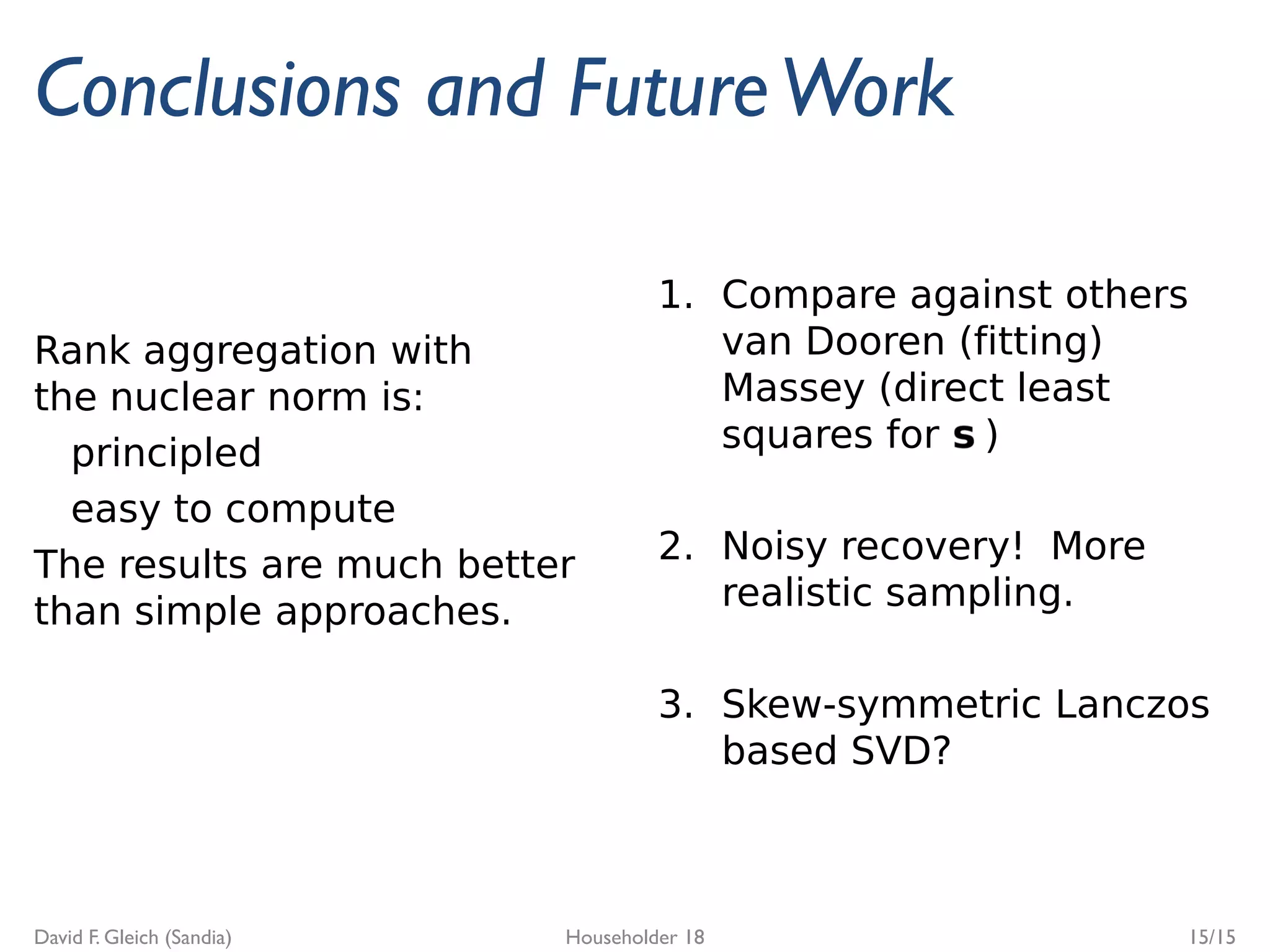 Conclusions and Future Work

Rank aggregation with the nuclear norm is:

principled

easy to compute

The results are much better than simple approaches.

1. Compare against others van Dooren (fitting) Massey (direct least squares for $\mathbf{s}$ )

2. Noisy recovery! More realistic sampling.

3. Skew-symmetric Lanczos based SVD?

David F. Gleich (Sandia)

Householder 18

15/15